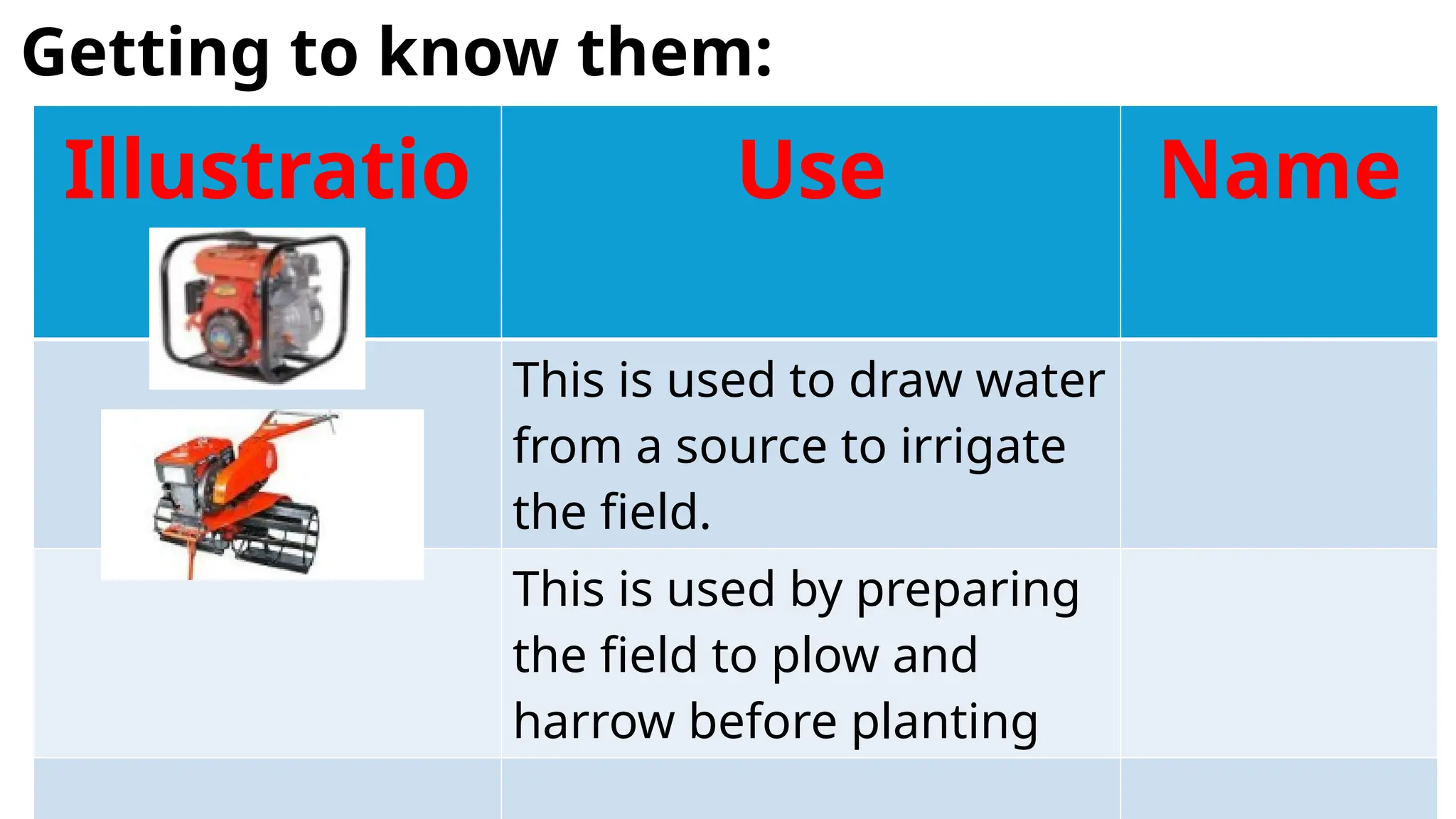 Getting to know them:

| Illustratio | Use | Name |
|---|---|---|
| | This is used to draw water from a source to irrigate the field. | |
| | This is used by preparing the field to plow and harrow before planting | |
| | | |